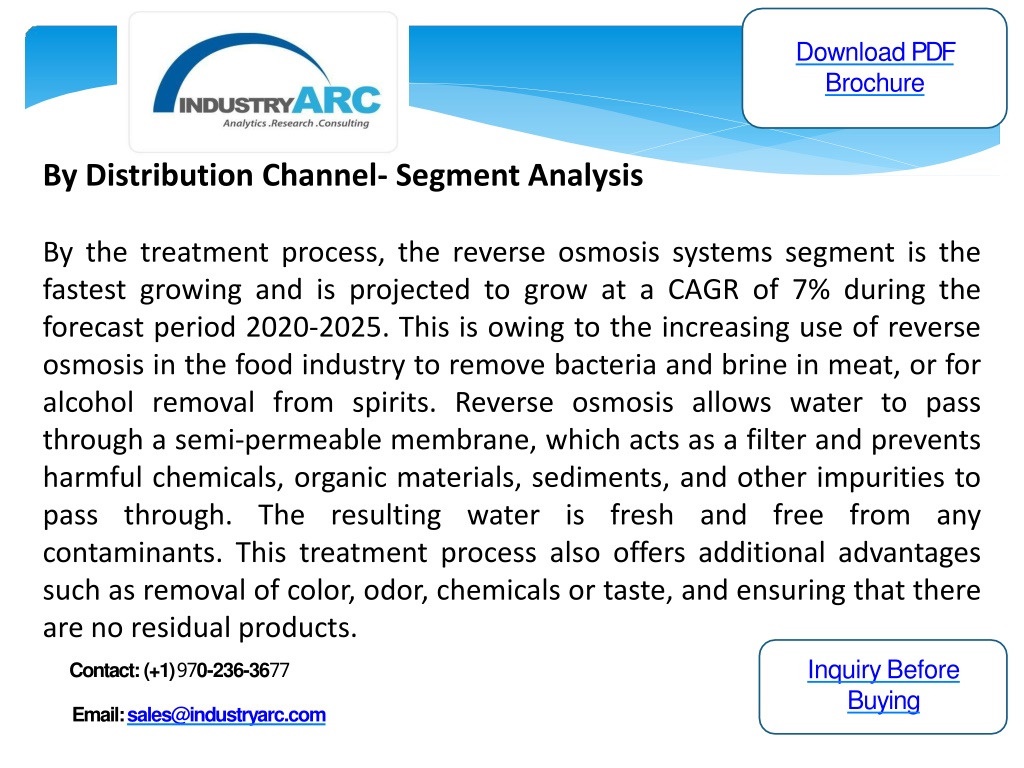 INDUSTRYARC
Analytics .Research .Consulting

Download PDF Brochure

By Distribution Channel- Segment Analysis

By the treatment process, the reverse osmosis systems segment is the fastest growing and is projected to grow at a CAGR of 7% during the forecast period 2020-2025. This is owing to the increasing use of reverse osmosis in the food industry to remove bacteria and brine in meat, or for alcohol removal from spirits. Reverse osmosis allows water to pass through a semi-permeable membrane, which acts as a filter and prevents harmful chemicals, organic materials, sediments, and other impurities to pass through. The resulting water is fresh and free from any contaminants. This treatment process also offers additional advantages such as removal of color, odor, chemicals or taste, and ensuring that there are no residual products.

Contact: (+1) 970-236-3677

Email: sales@industryarc.com

Inquiry Before Buying